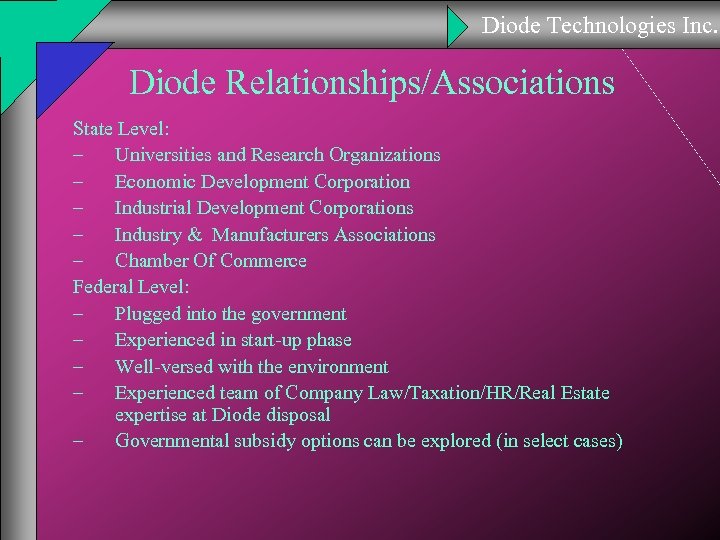 Diode Technologies Inc.

Diode Relationships/Associations

State Level:
– Universities and Research Organizations
– Economic Development Corporation
– Industrial Development Corporations
– Industry & Manufacturers Associations
– Chamber Of Commerce

Federal Level:
– Plugged into the government
– Experienced in start-up phase
– Well-versed with the environment
– Experienced team of Company Law/Taxation/HR/Real Estate expertise at Diode disposal
– Governmental subsidy options can be explored (in select cases)